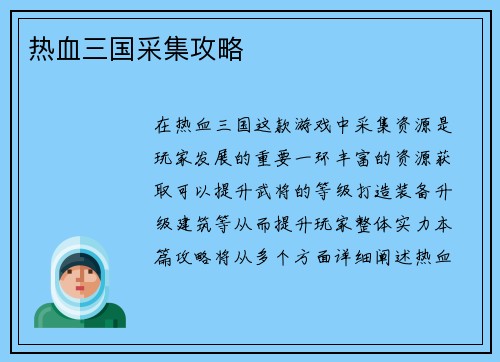 热血三国采集攻略

在热血三国这款游戏中采集资源是玩家发展的重要一环丰富的资源获取可以提升武将的等级打造装备升级建筑等从而提升玩家整体实力本篇攻略将从多个方面详细阐述热血